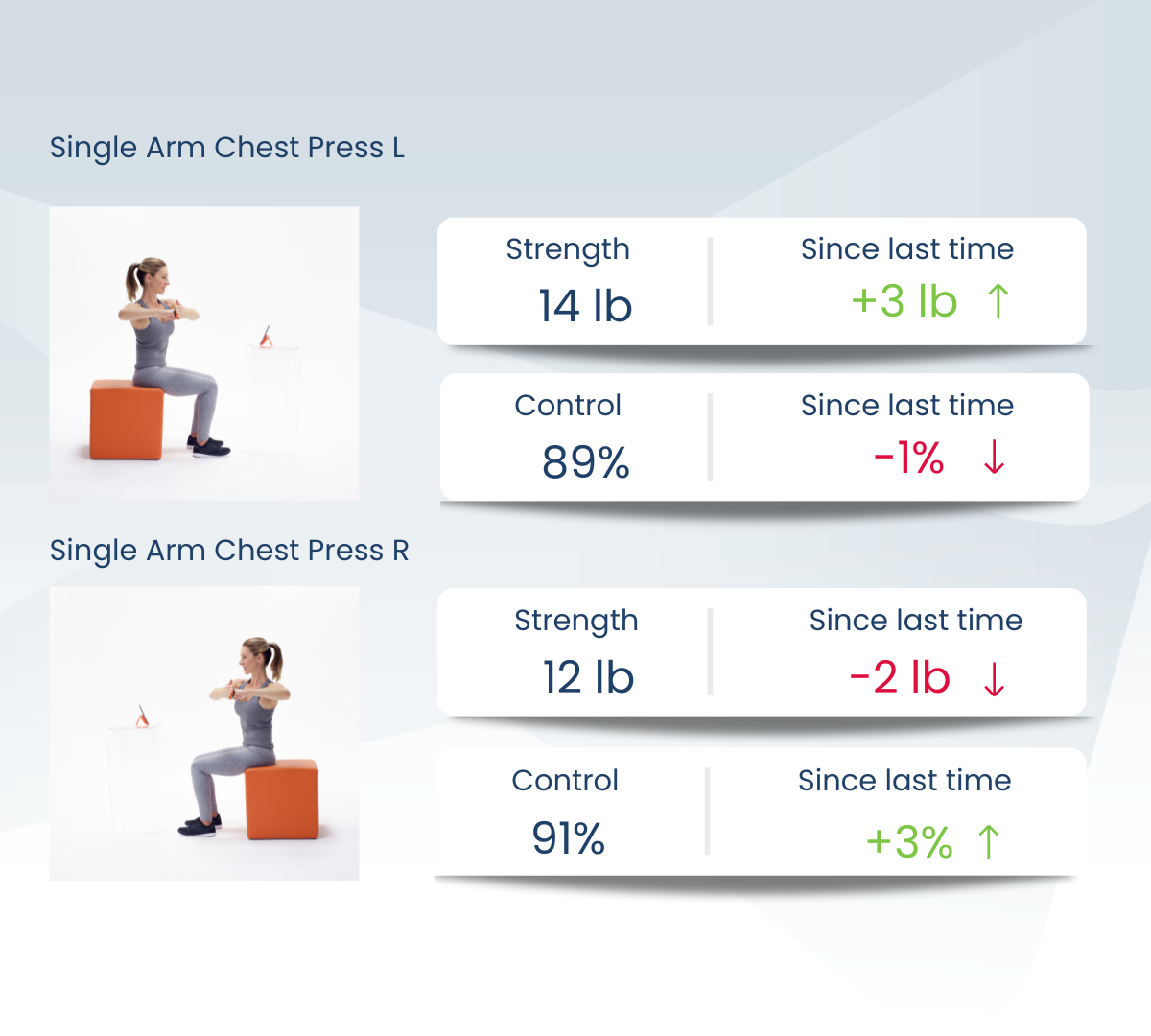 Single Arm Chest Press L

Strength
14 lb

Since last time
+3 lb ↑

Control
89%

Since last time
-1% ↓

Single Arm Chest Press R

Strength
12 lb

Since last time
-2 lb ↓

Control
91%

Since last time
+3% ↑